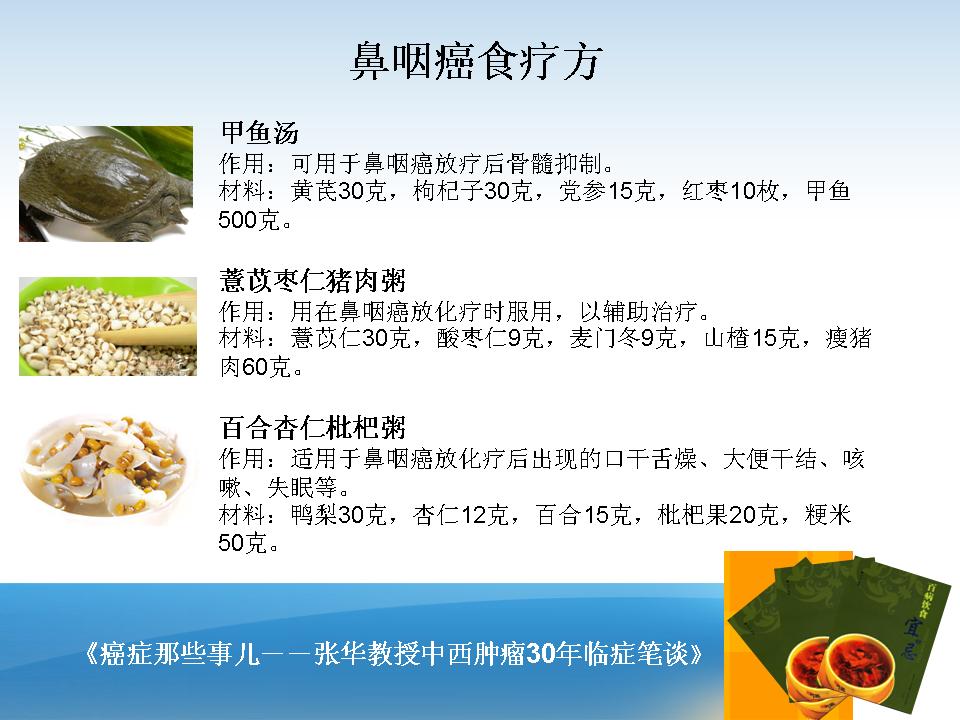 鼻咽癌食疗方

甲鱼汤
作用：可用于鼻咽癌放疗后骨髓抑制。
材料：黄芪30克，枸杞子30克，党参15克，红枣10枚，甲鱼500克。

薏苡枣仁猪肉粥
作用：用在鼻咽癌放化疗时服用，以辅助治疗。
材料：薏苡仁30克，酸枣仁9克，麦门冬9克，山楂15克，瘦猪肉60克。

百合杏仁枇杷粥
作用：适用于鼻咽癌放化疗后出现的口干舌燥、大便干结、咳嗽、失眠等。
材料：鸭梨30克，杏仁12克，百合15克，枇杷果20克，粳米50克。

《癌症那些事儿——张华教授中西肿瘤30年临症笔谈》

百病饮食宜忌